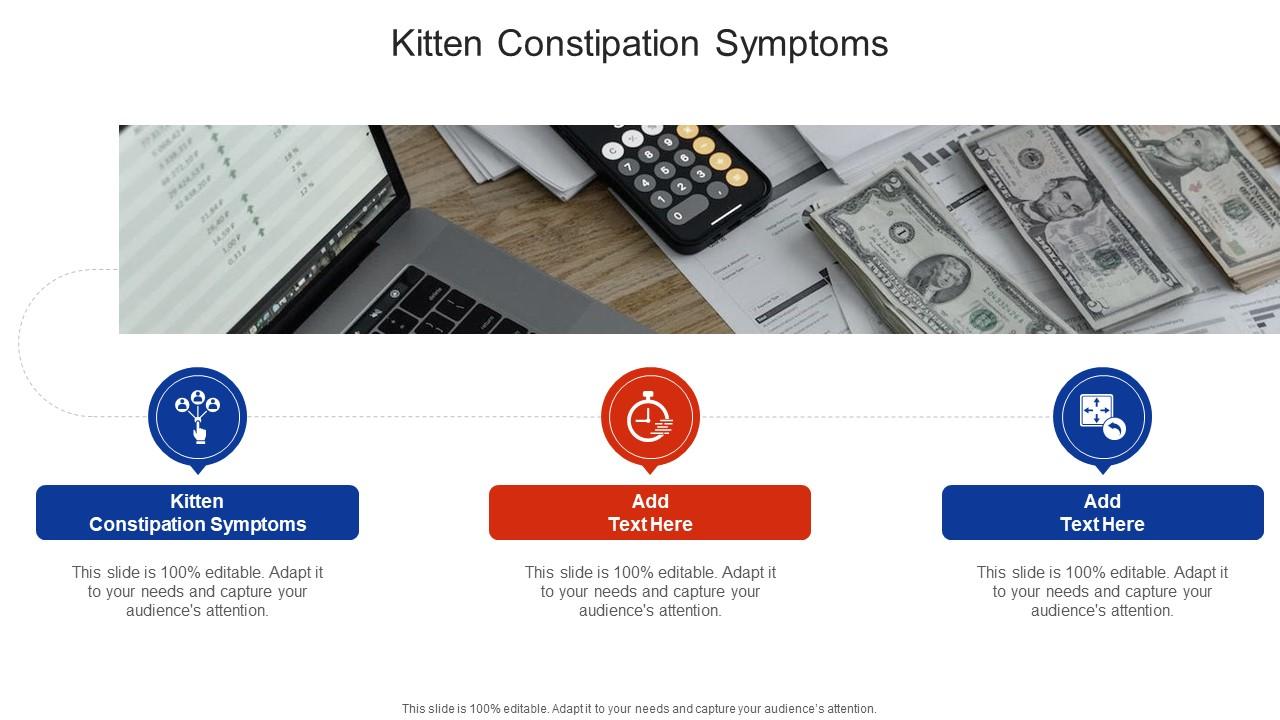 Kitten Constipation Symptoms

Kitten Constipation Symptoms

This slide is 100% editable. Adapt it to your needs and capture your audience's attention.

Add Text Here

This slide is 100% editable. Adapt it to your needs and capture your audience's attention.

Add Text Here

This slide is 100% editable. Adapt it to your needs and capture your audience's attention.

This slide is 100% editable. Adapt it to your needs and capture your audience's attention.